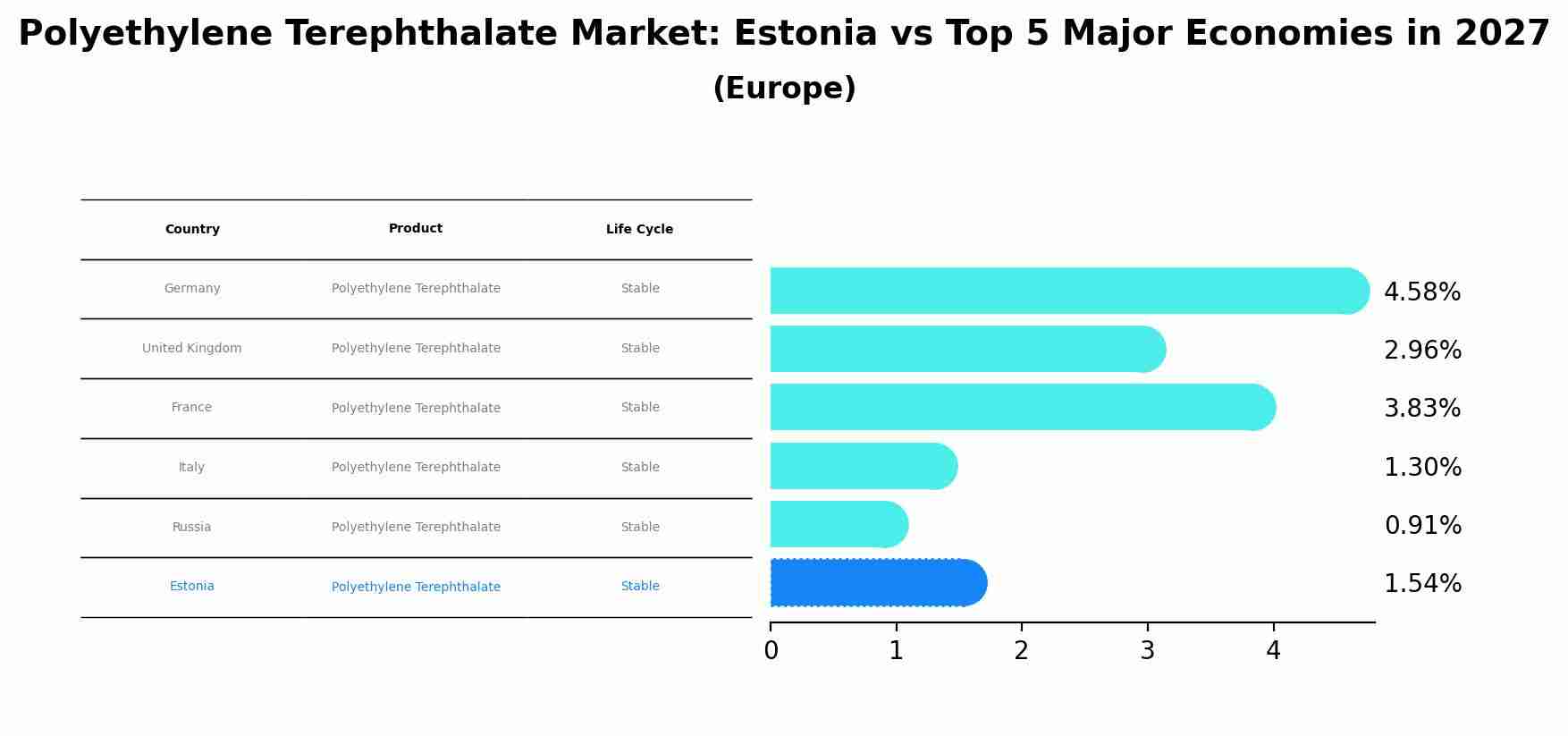 Polyethylene Terephthalate Market: Estonia vs Top 5 Major Economies in 2027
(Europe)

| Country | Product | Life Cycle |
|---|---|---|
| Germany | Polyethylene Terephthalate | Stable |
| United Kingdom | Polyethylene Terephthalate | Stable |
| France | Polyethylene Terephthalate | Stable |
| Italy | Polyethylene Terephthalate | Stable |
| Russia | Polyethylene Terephthalate | Stable |
| Estonia | Polyethylene Terephthalate | Stable |

4.58%
2.96%
3.83%
1.30%
0.91%
1.54%

0 1 2 3 4